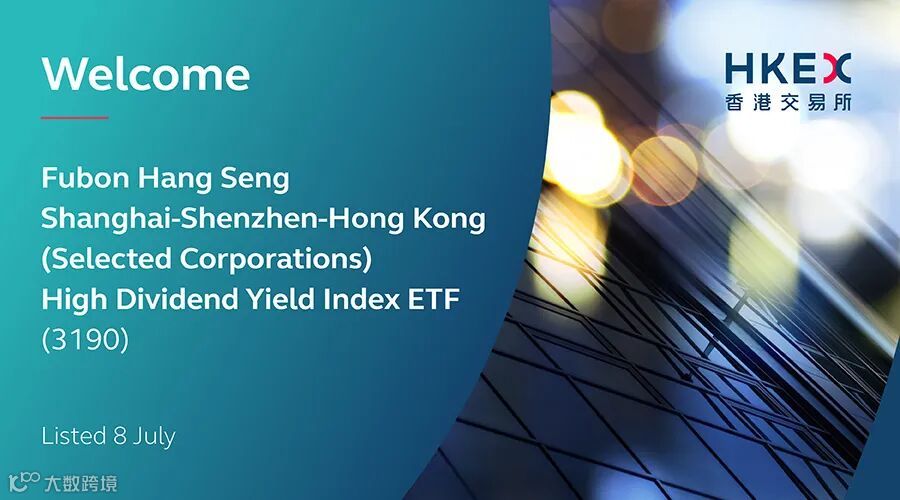 Welcome

Fubon Hang Seng Shanghai-Shenzhen-Hong Kong (Selected Corporations) High Dividend Yield Index ETF (3190)

Listed 8 July

HKEX
香港交易所

大数跨境